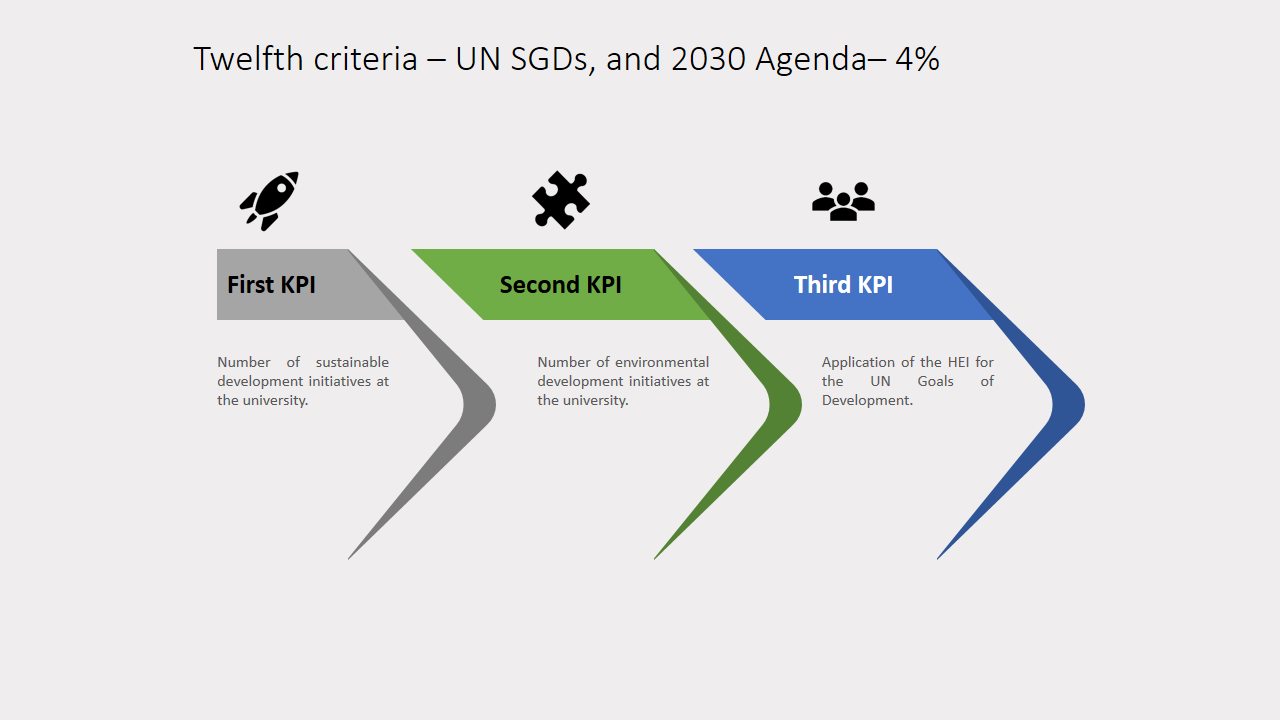 Twelfth criteria – UN SGDs, and 2030 Agenda– 4%

First KPI

Number of sustainable development initiatives at the university.

Second KPI

Number of environmental development initiatives at the university.

Third KPI

Application of the HEI for the UN Goals of Development.